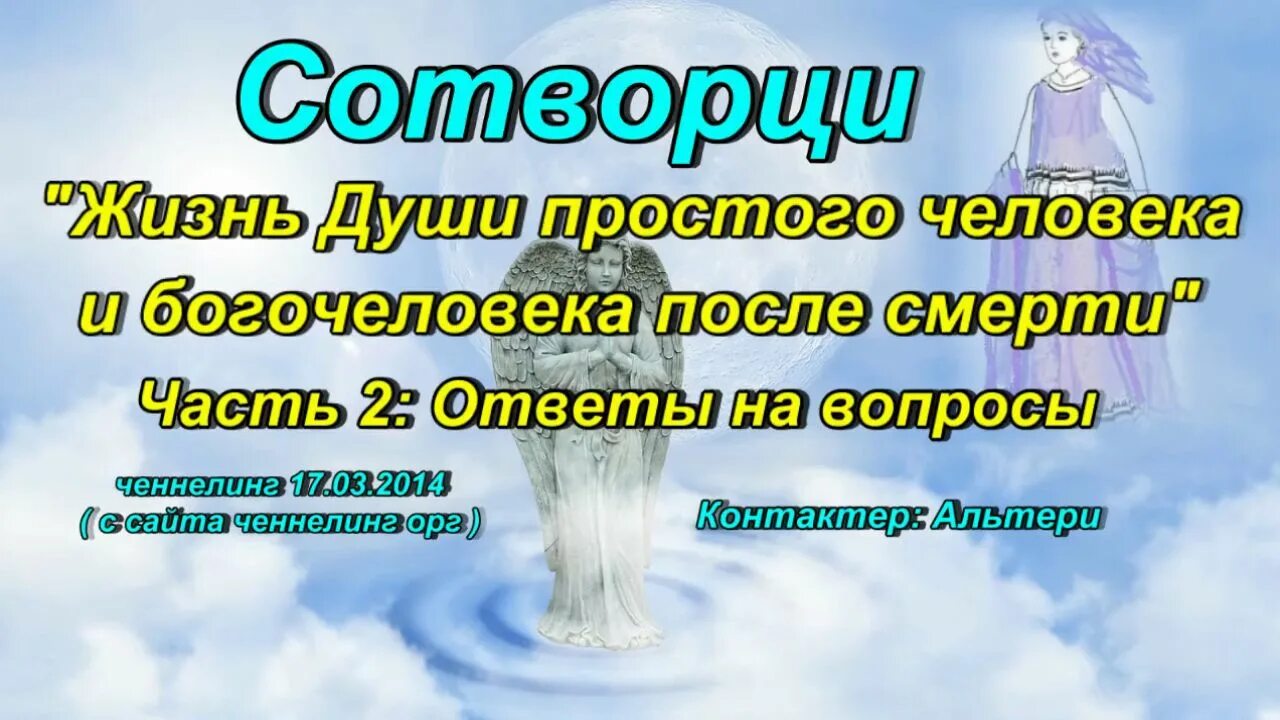 Сотворци

"Жизнь Души простого человека и богочеловека после смерти"

Часть 2: Ответы на вопросы

ченнелинг 17.03.2014
( с сайта ченнелинг орг )

Контактер: Альтери